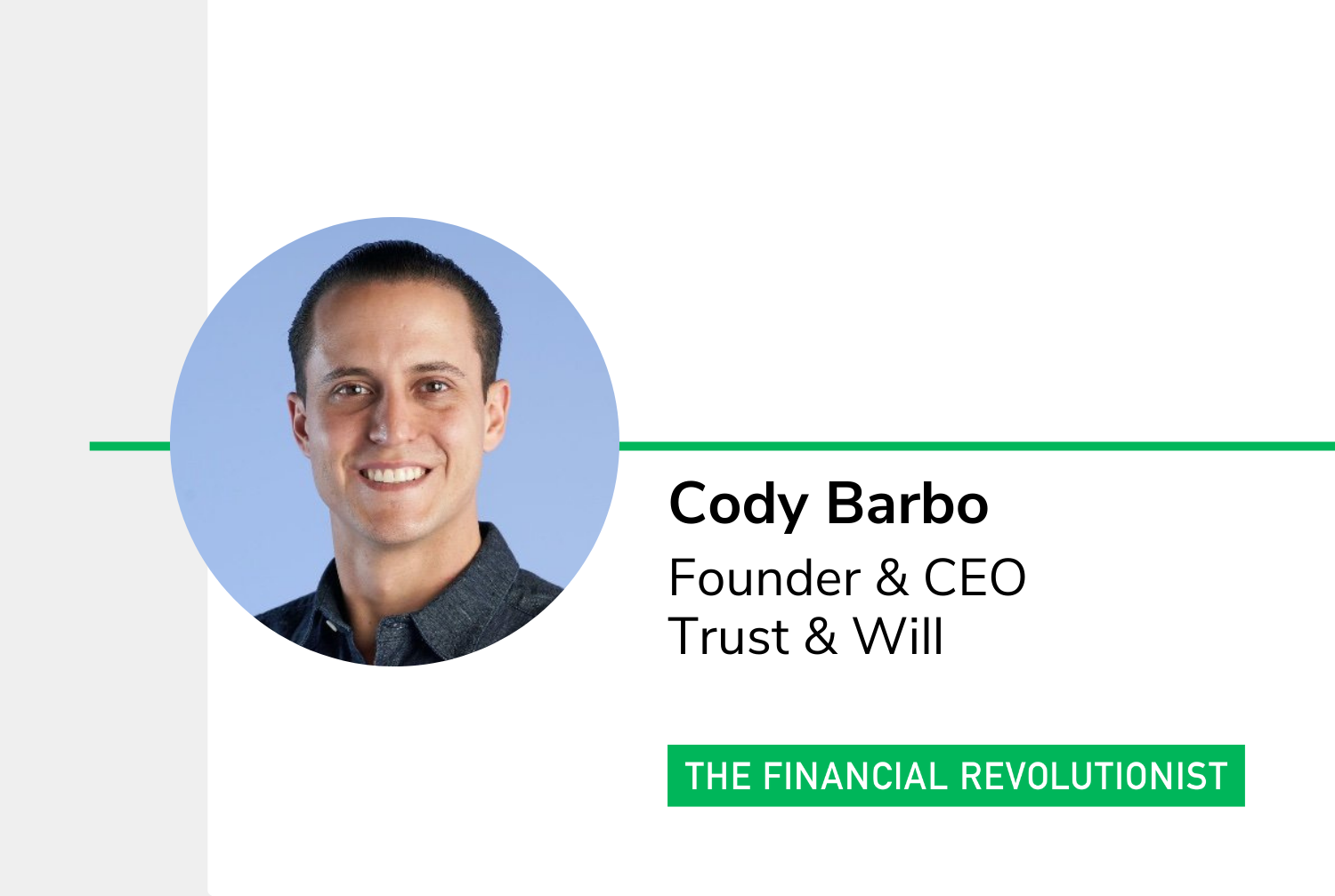 Cody Barbo
Founder & CEO
Trust & Will

THE FINANCIAL REVOLUTIONIST